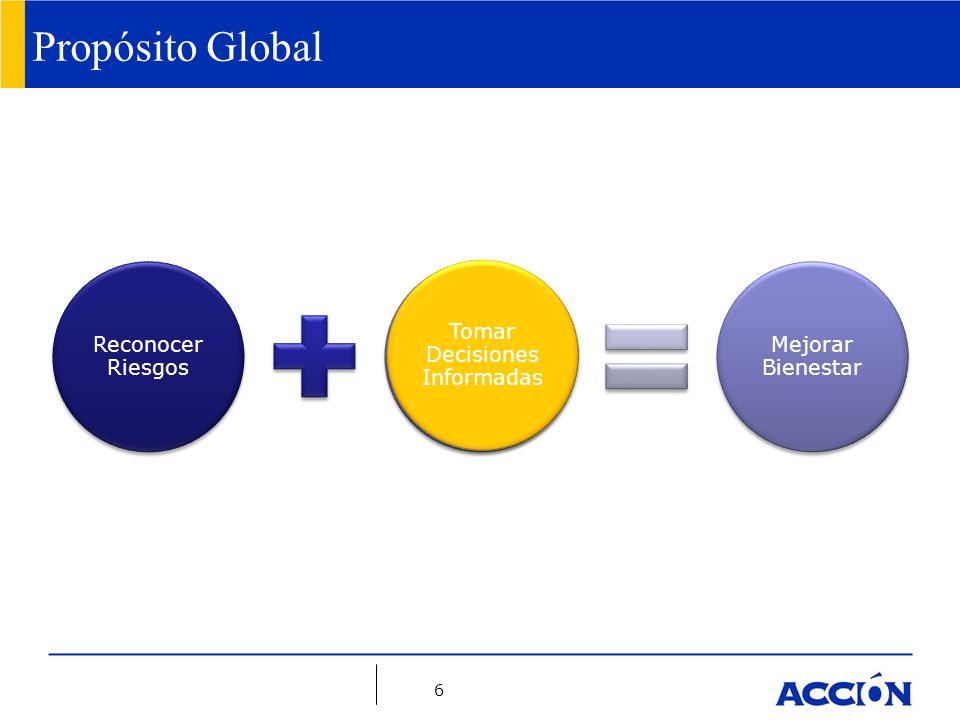 Propósito Global

Reconocer Riesgos

Tomar Decisiones Informadas

Mejorar Bienestar

6

ACCIÓN